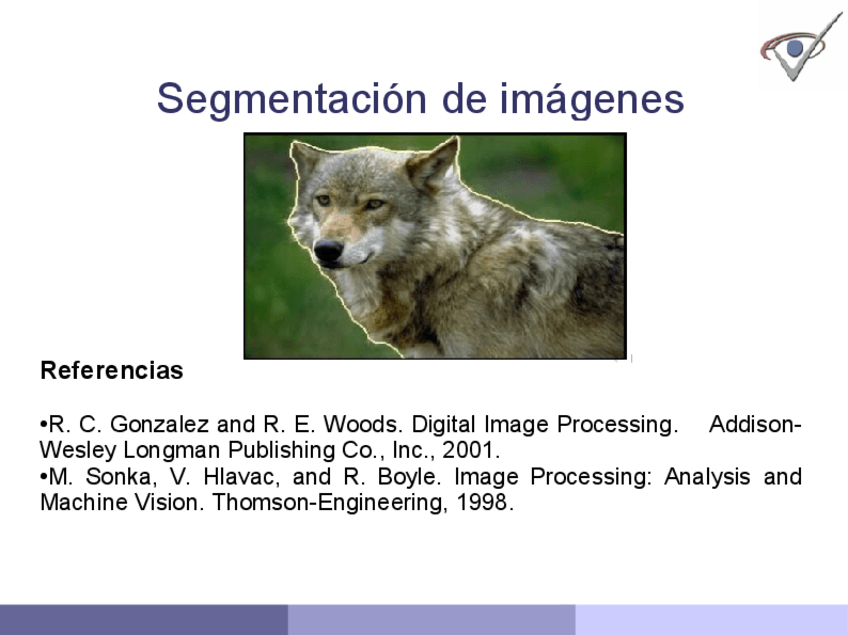 Segmentación de imágenes

Referencias

•R. C. Gonzalez and R. E. Woods. Digital Image Processing. Addison-Wesley Longman Publishing Co., Inc., 2001.
•M. Sonka, V. Hlavac, and R. Boyle. Image Processing: Analysis and Machine Vision. Thomson-Engineering, 1998.